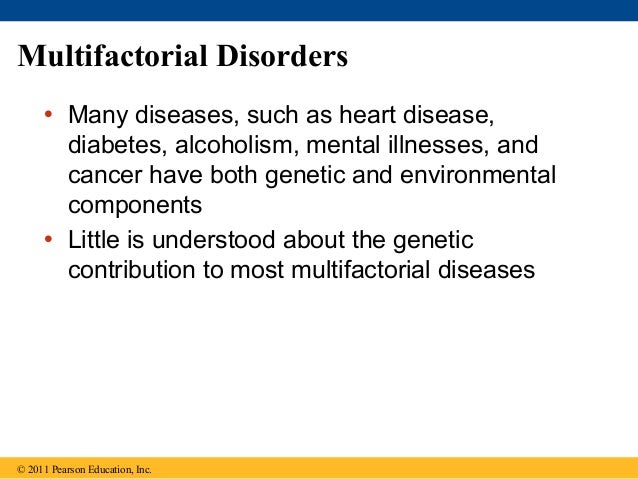 Multifactorial Disorders

• Many diseases, such as heart disease, diabetes, alcoholism, mental illnesses, and cancer have both genetic and environmental components

• Little is understood about the genetic contribution to most multifactorial diseases

© 2011 Pearson Education, Inc.